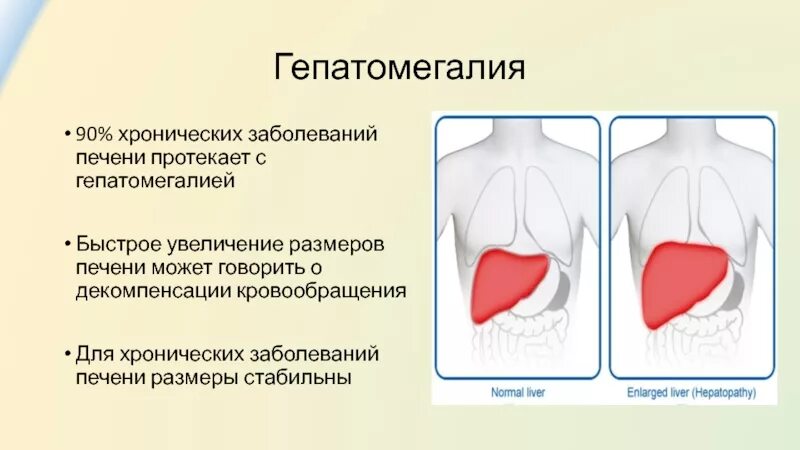 Гепатомегалия

• 90% хронических заболеваний печени протекает с гепатомегалией

• Быстрое увеличение размеров печени может говорить о декомпенсации кровообращения

• Для хронических заболеваний печени размеры стабильны

Normal liver

Enlarged liver (Hepatopathy)